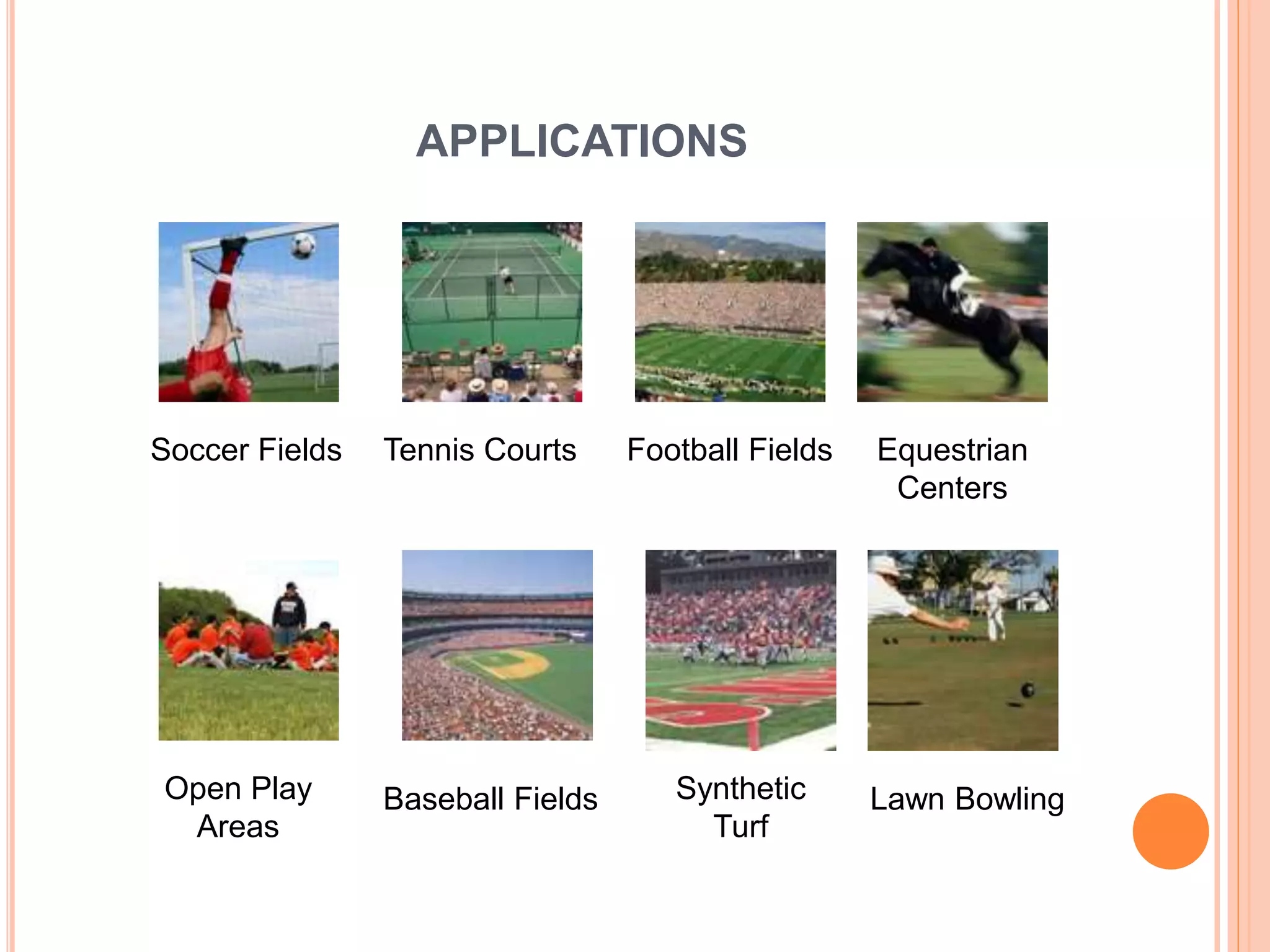 APPLICATIONS

Soccer Fields

Tennis Courts

Football Fields

Equestrian Centers

Open Play Areas

Baseball Fields

Synthetic Turf

Lawn Bowling